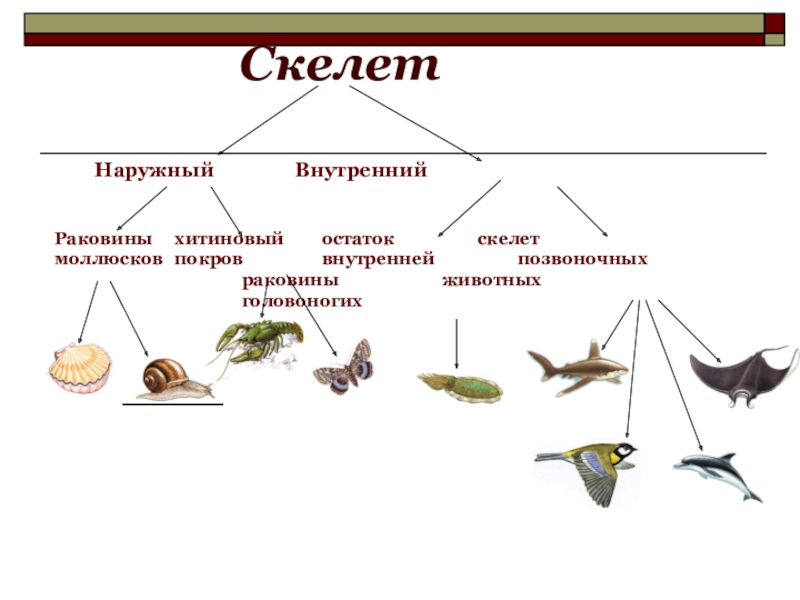 Скелет

Наружный Внутренний

Раковины моллюсков

хитиновый покров

остаток внутренней раковины головоногих

скелет позвоночных животных